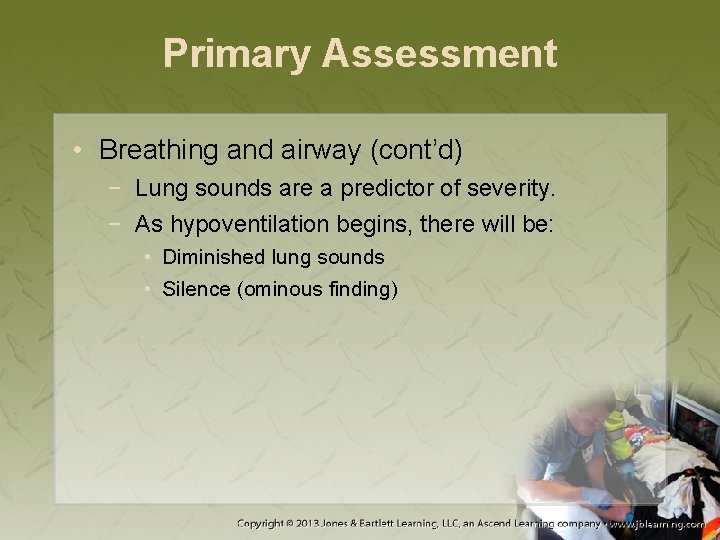 Primary Assessment

• Breathing and airway (cont'd)
 − Lung sounds are a predictor of severity.
 − As hypoventilation begins, there will be:
  • Diminished lung sounds
  • Silence (ominous finding)

Copyright © 2013 Jones & Bartlett Learning, LLC, an Ascend Learning company • www.jblearning.com